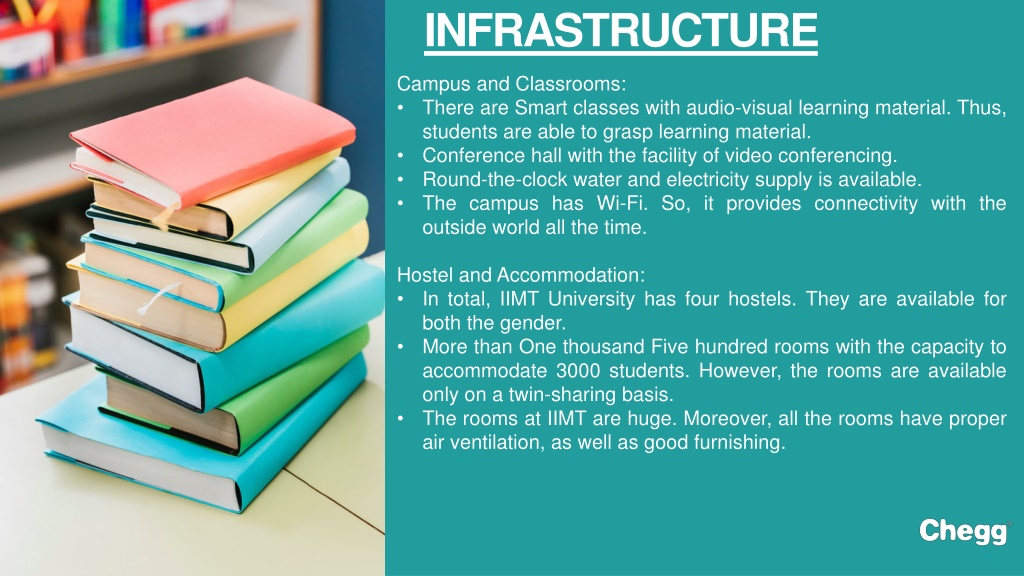 INFRASTRUCTURE

Campus and Classrooms:
• There are Smart classes with audio-visual learning material. Thus, students are able to grasp learning material.
• Conference hall with the facility of video conferencing.
• Round-the-clock water and electricity supply is available.
• The campus has Wi-Fi. So, it provides connectivity with the outside world all the time.

Hostel and Accommodation:
• In total, IIMT University has four hostels. They are available for both the gender.
• More than One thousand Five hundred rooms with the capacity to accommodate 3000 students. However, the rooms are available only on a twin-sharing basis.
• The rooms at IIMT are huge. Moreover, all the rooms have proper air ventilation, as well as good furnishing.

Chegg